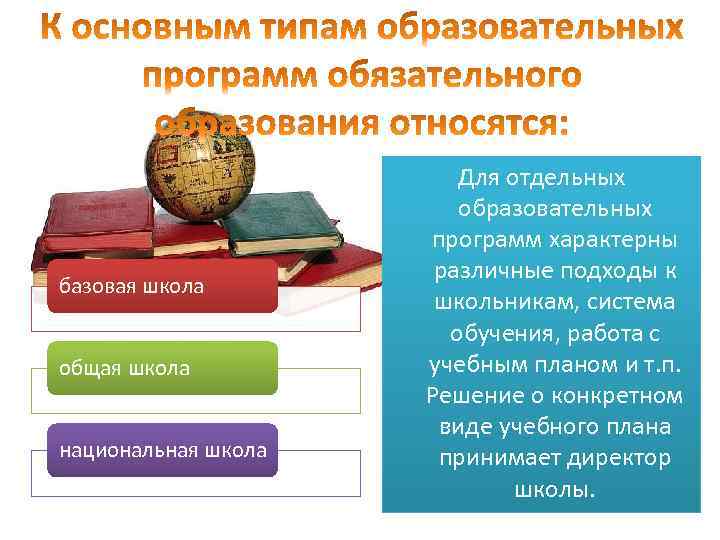 К основным типам образовательных программ обязательного образования относятся:

базовая школа

общая школа

национальная школа

Для отдельных образовательных программ характерны различные подходы к школьникам, система обучения, работа с учебным планом и т.п. Решение о конкретном виде учебного плана принимает директор школы.